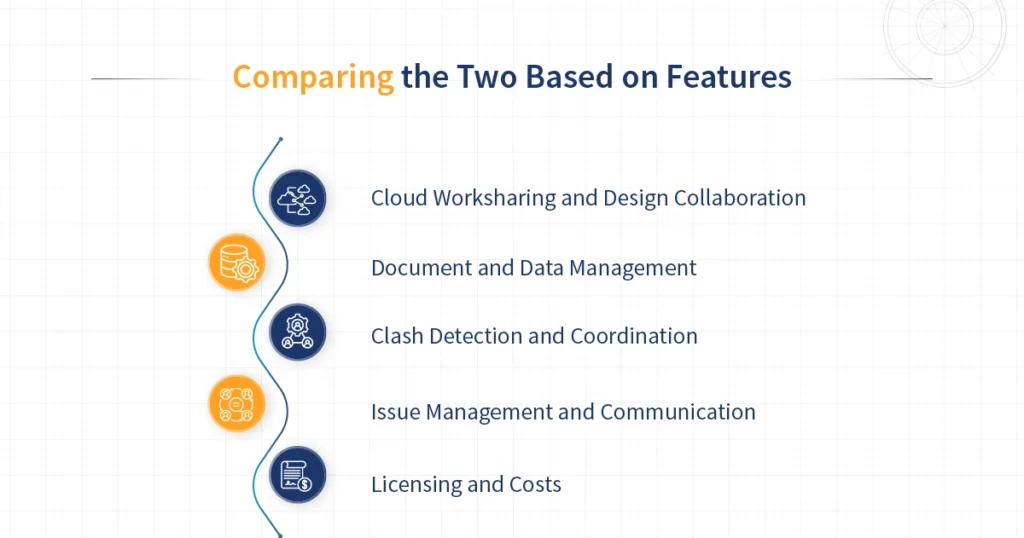 Comparing the Two Based on Features

Cloud Worksharing and Design Collaboration

Document and Data Management

Clash Detection and Coordination

Issue Management and Communication

Licensing and Costs